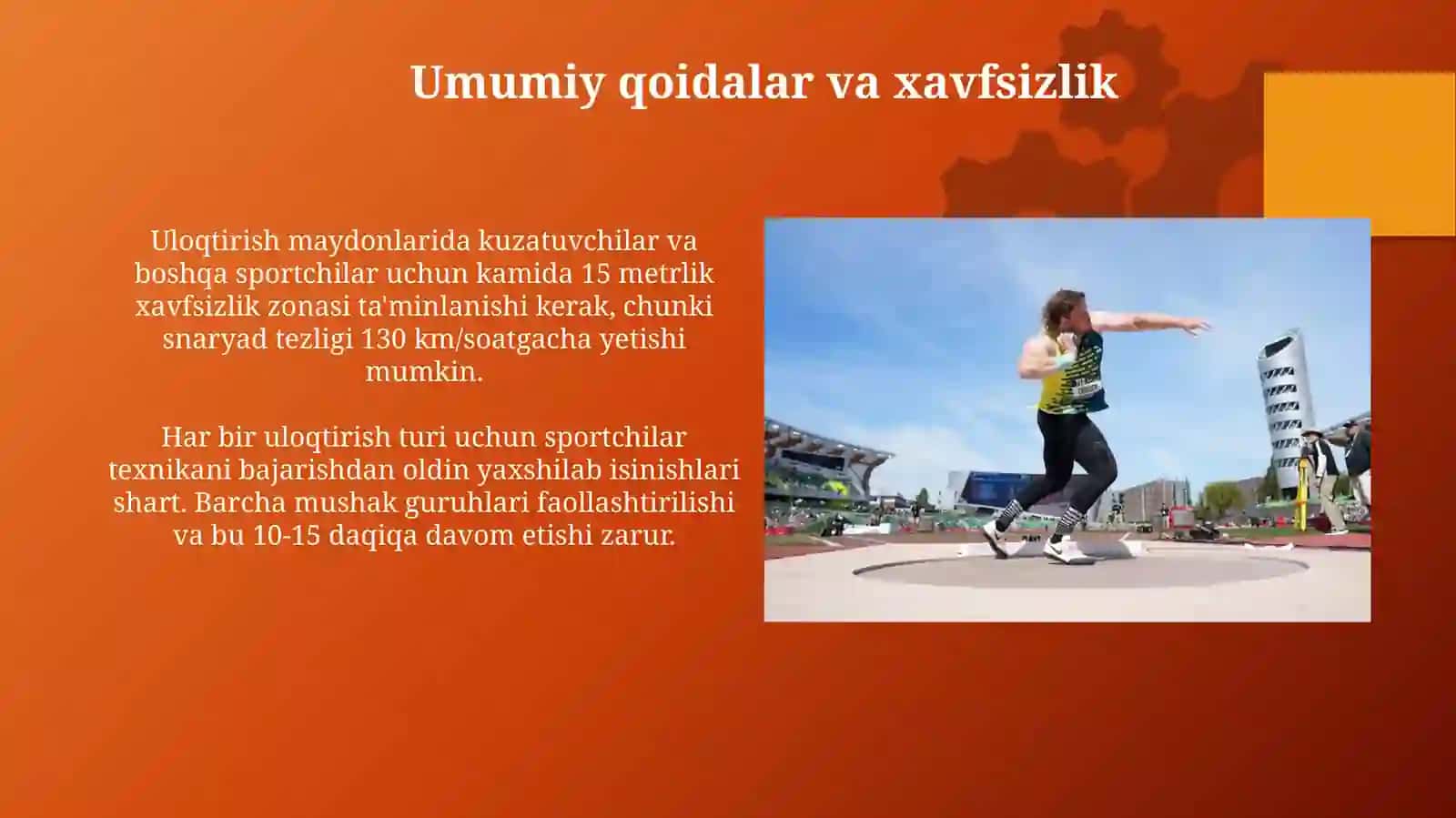 Umumiy qoidalar va xavfsizlik

Uloqtirish maydonlarida kuzatuvchilar va boshqa sportchilar uchun kamida 15 metrlik xavfsizlik zonasi ta'minlanishi kerak, chunki snaryad tezligi 130 km/soatgacha yetishi mumkin.

Har bir uloqtirish turi uchun sportchilar texnikani bajarishdan oldin yaxshilab isinishlari shart. Barcha mushak guruhlari faollashtirilishi va bu 10-15 daqiqa davom etishi zarur.